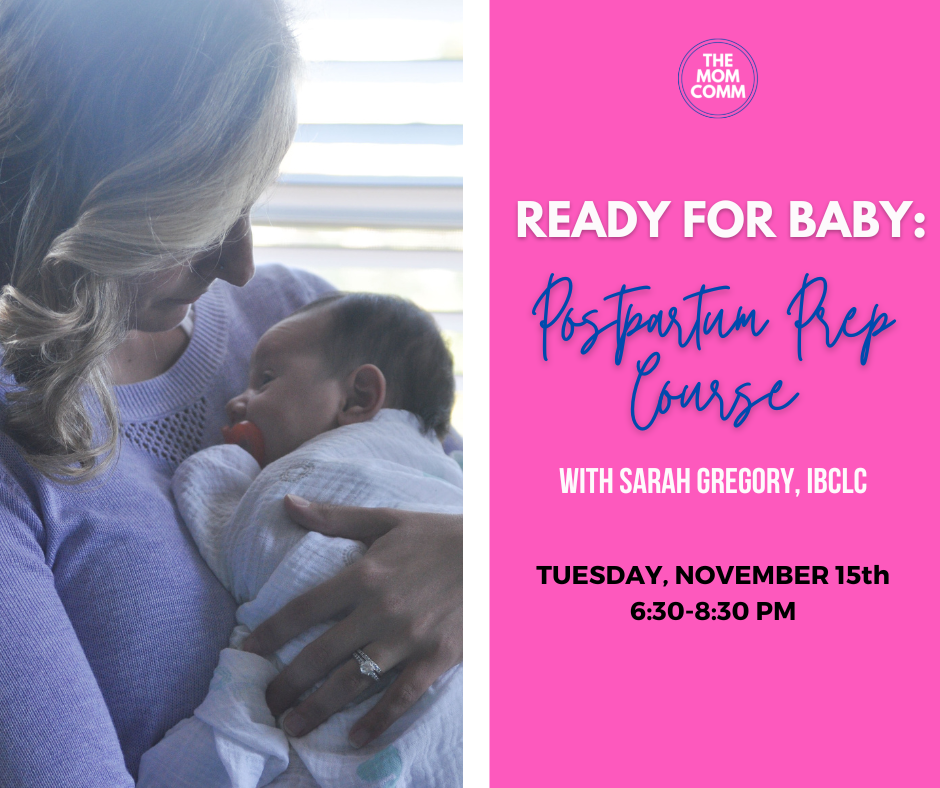 THE MOM COMM

READY FOR BABY:

Postpartum Prep Course

WITH SARAH GREGORY, IBCLC

TUESDAY, NOVEMBER 15th
6:30-8:30 PM